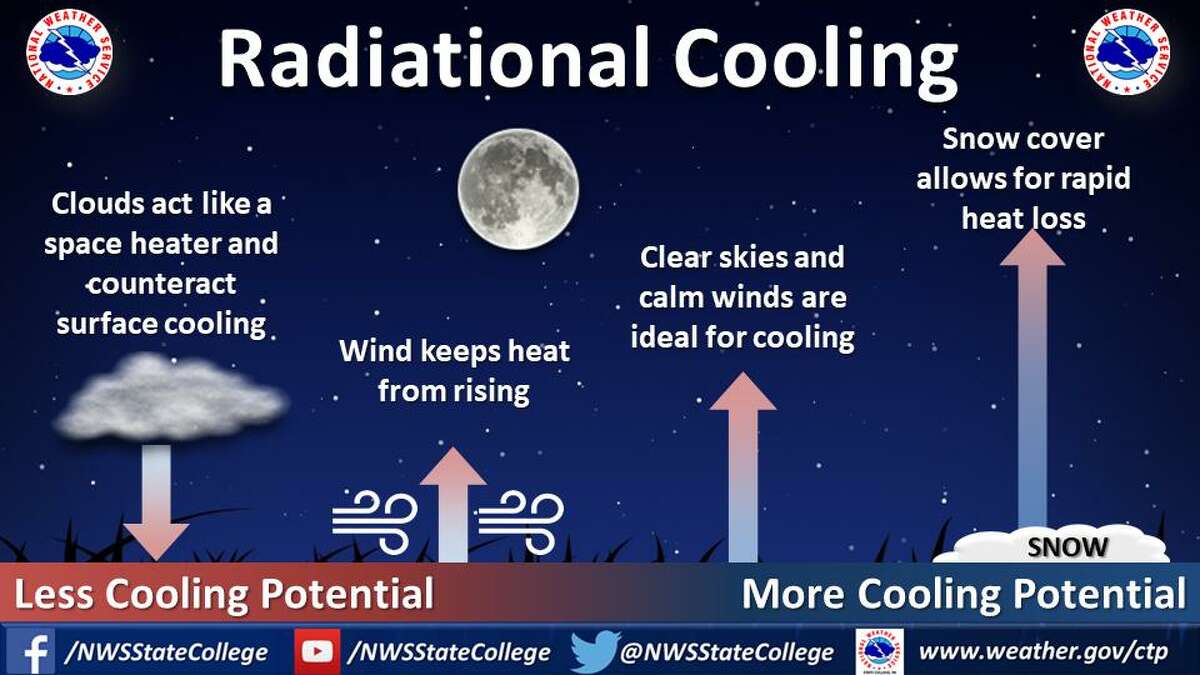 NATIONAL WEATHER SERVICE

Radiational Cooling

NATIONAL WEATHER SERVICE

Clouds act like a space heater and counteract surface cooling

Wind keeps heat from rising

Clear skies and calm winds are ideal for cooling

Snow cover allows for rapid heat loss

SNOW

Less Cooling Potential

More Cooling Potential

/NWSStateCollege

/NWSStateCollege

@NWSStateCollege

www.weather.gov/ctp